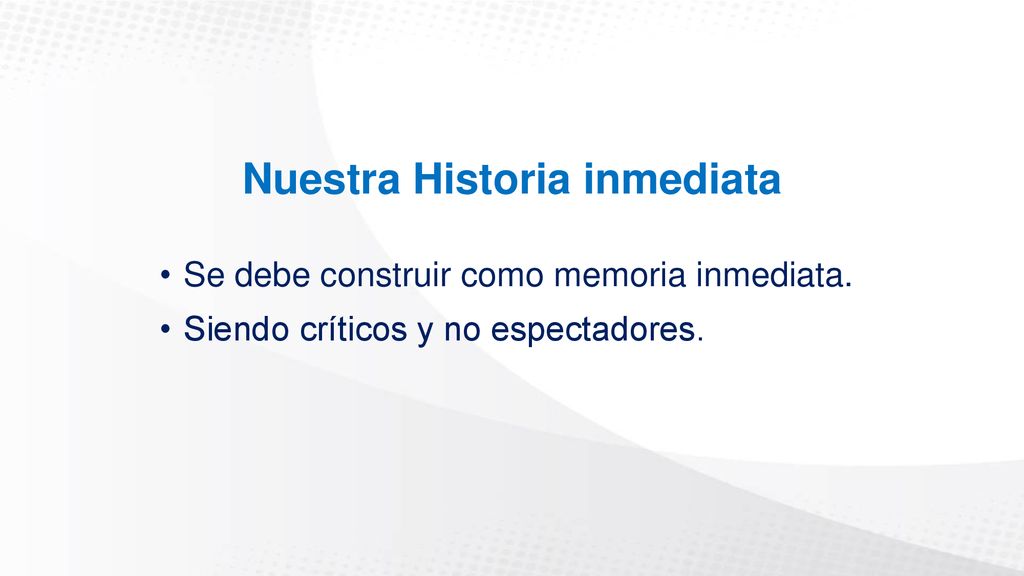 Nuestra Historia inmediata

• Se debe construir como memoria inmediata.
• Siendo críticos y no espectadores.